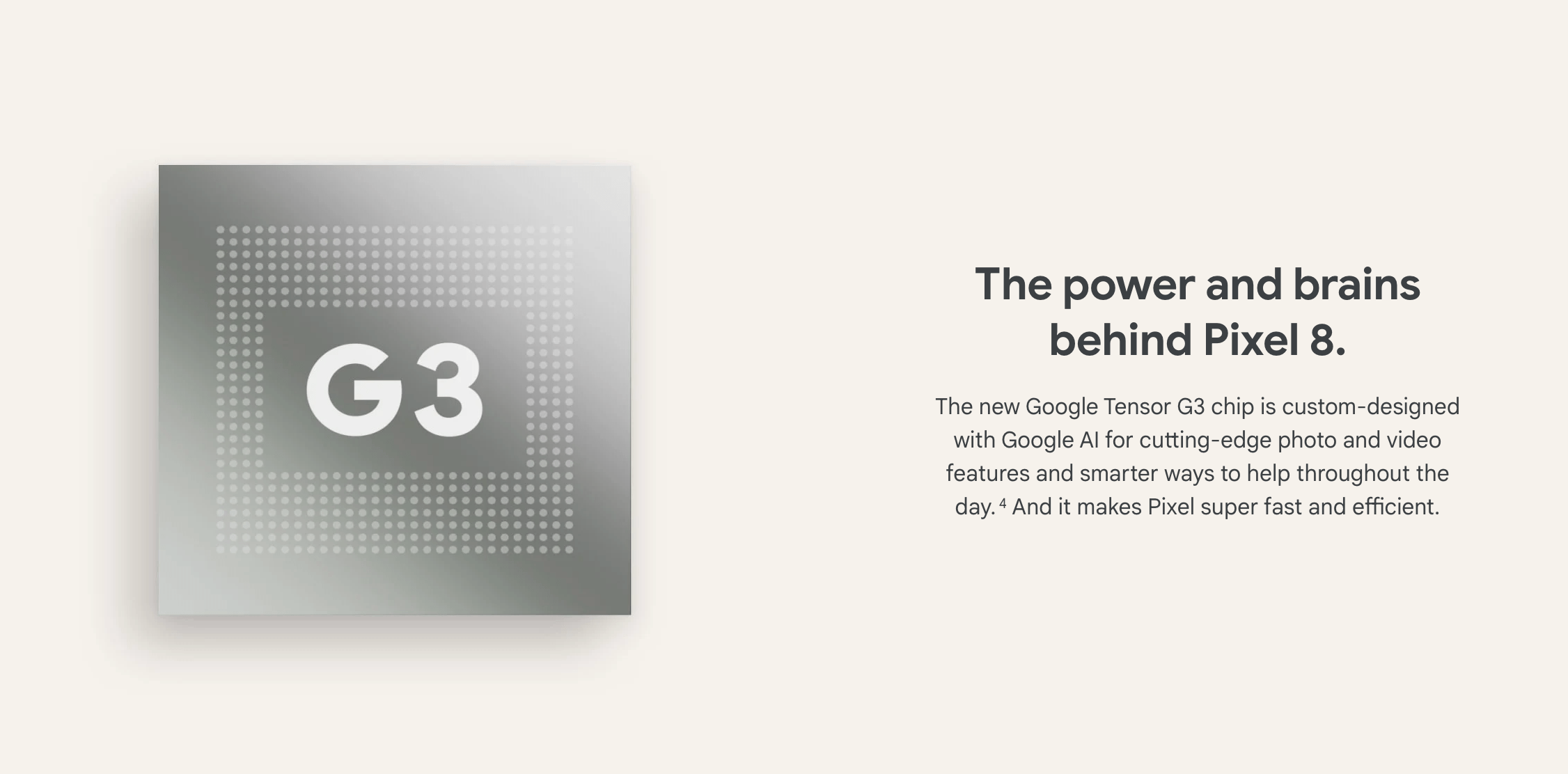 G3

The power and brains behind Pixel 8.

The new Google Tensor G3 chip is custom-designed with Google AI for cutting-edge photo and video features and smarter ways to help throughout the day.$^4$ And it makes Pixel super fast and efficient.